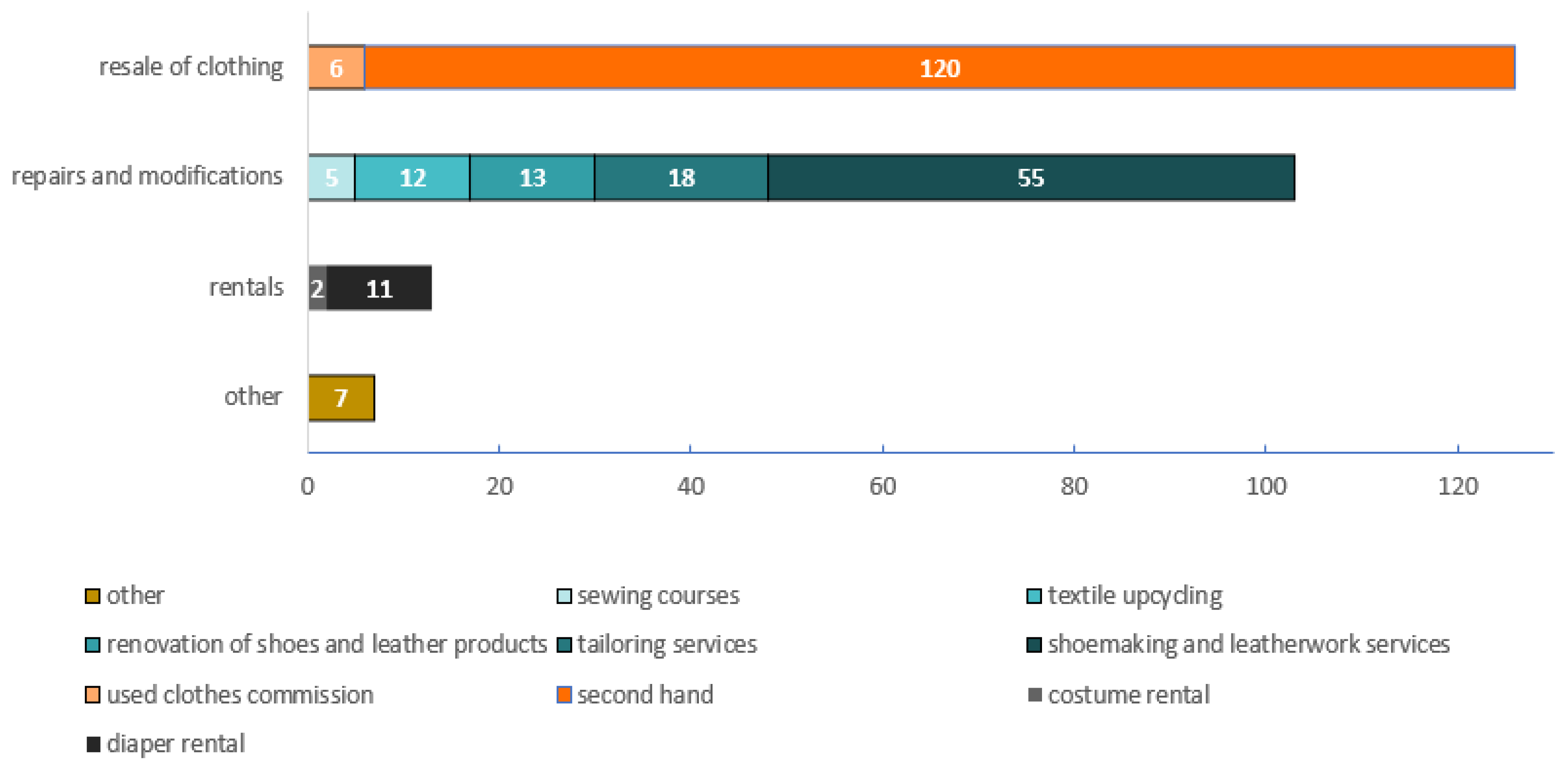 resale of clothing
6
120
repairs and modifications
5
12
13
18
55
rentals
2
11
other
7
0
20
40
60
80
100
120

other
sewing courses
textile upcycling
renovation of shoes and leather products
tailoring services
shoemaking and leatherwork services
used clothes commission
second hand
costume rental
diaper rental